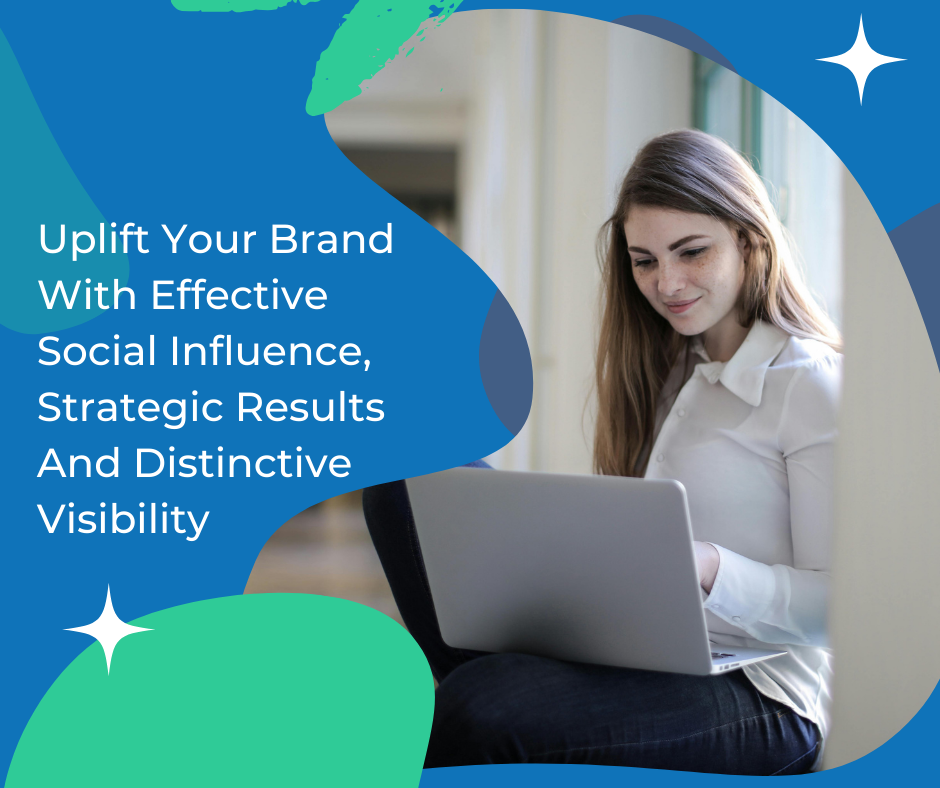 Uplift Your Brand With Effective Social Influence, Strategic Results And Distinctive Visibility